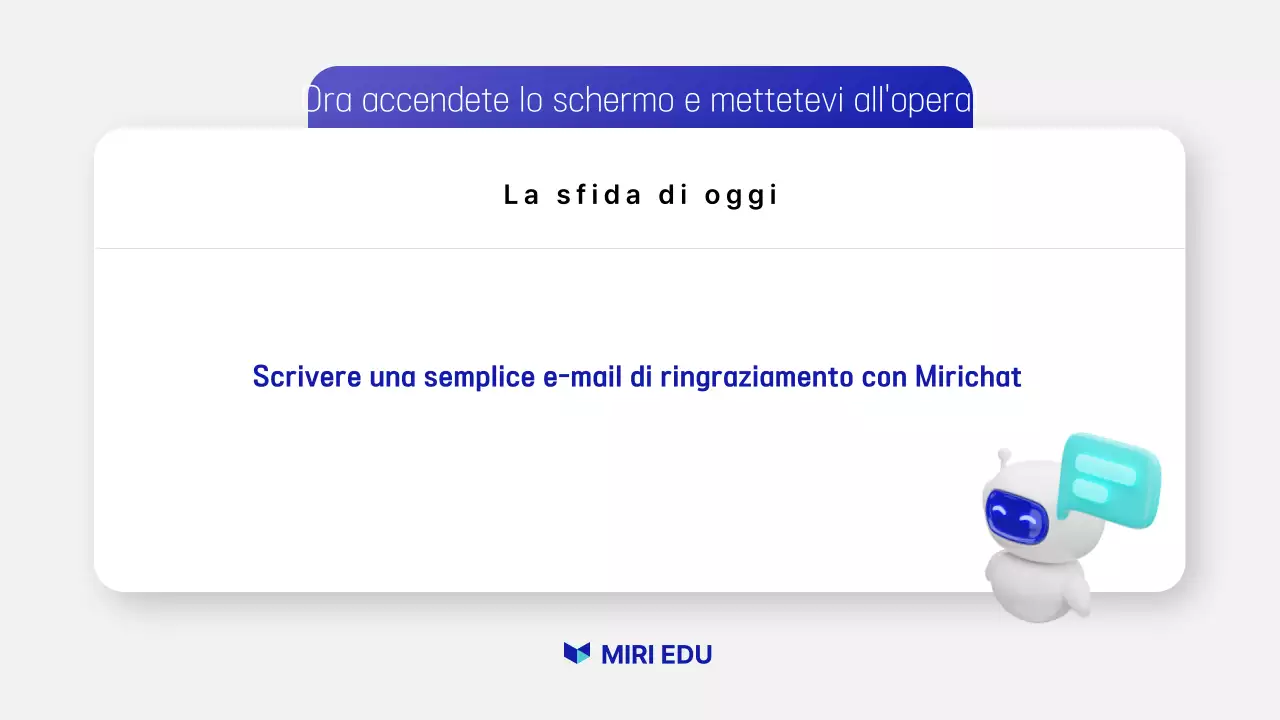 Ora accendete lo schermo e mettetevi all'opera

La sfida di oggi

Scrivere una semplice e-mail di ringraziamento con Mirichat

MIRI EDU